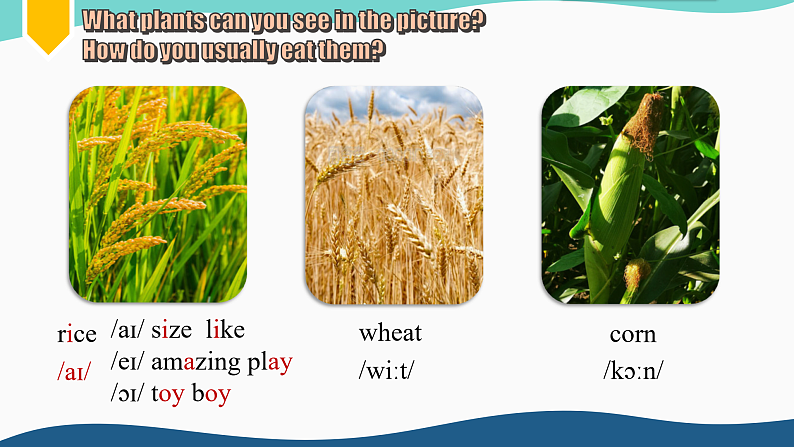 What plants can you see in the picture?
How do you usually eat them?

rice
/aɪ/

/aɪ/ size like
/eɪ/ amazing play
/ɔɪ/ toy boy

wheat
/wi:t/

corn
/kɔ:n/